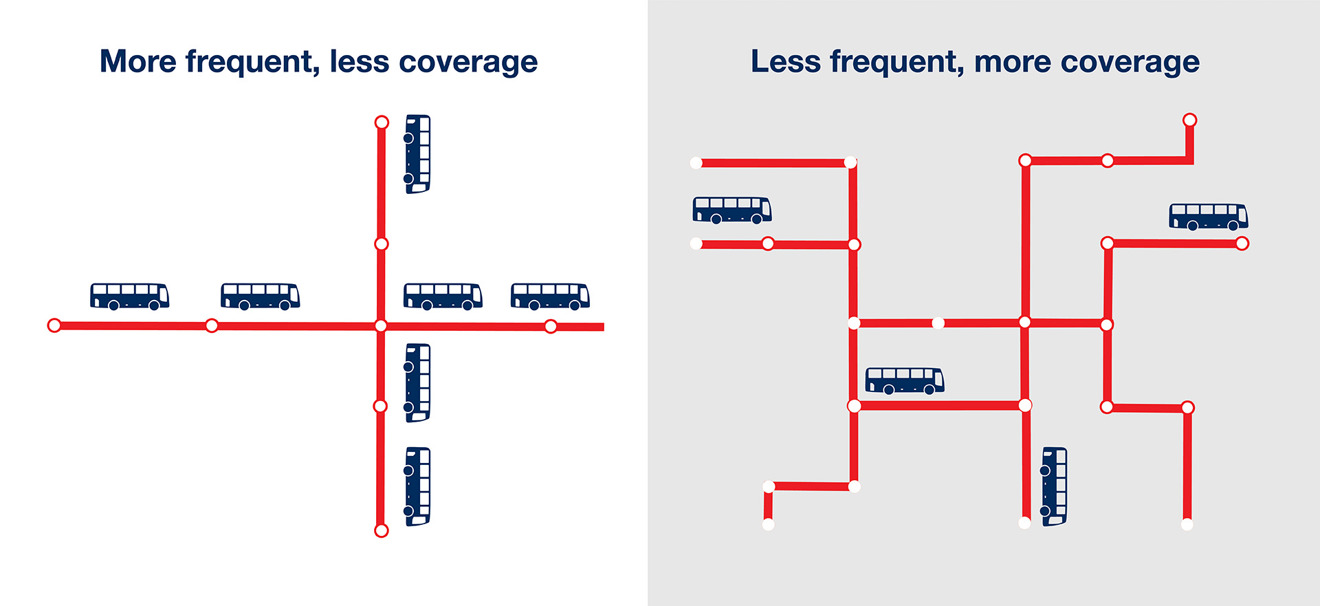 More frequent, less coverage

Less frequent, more coverage